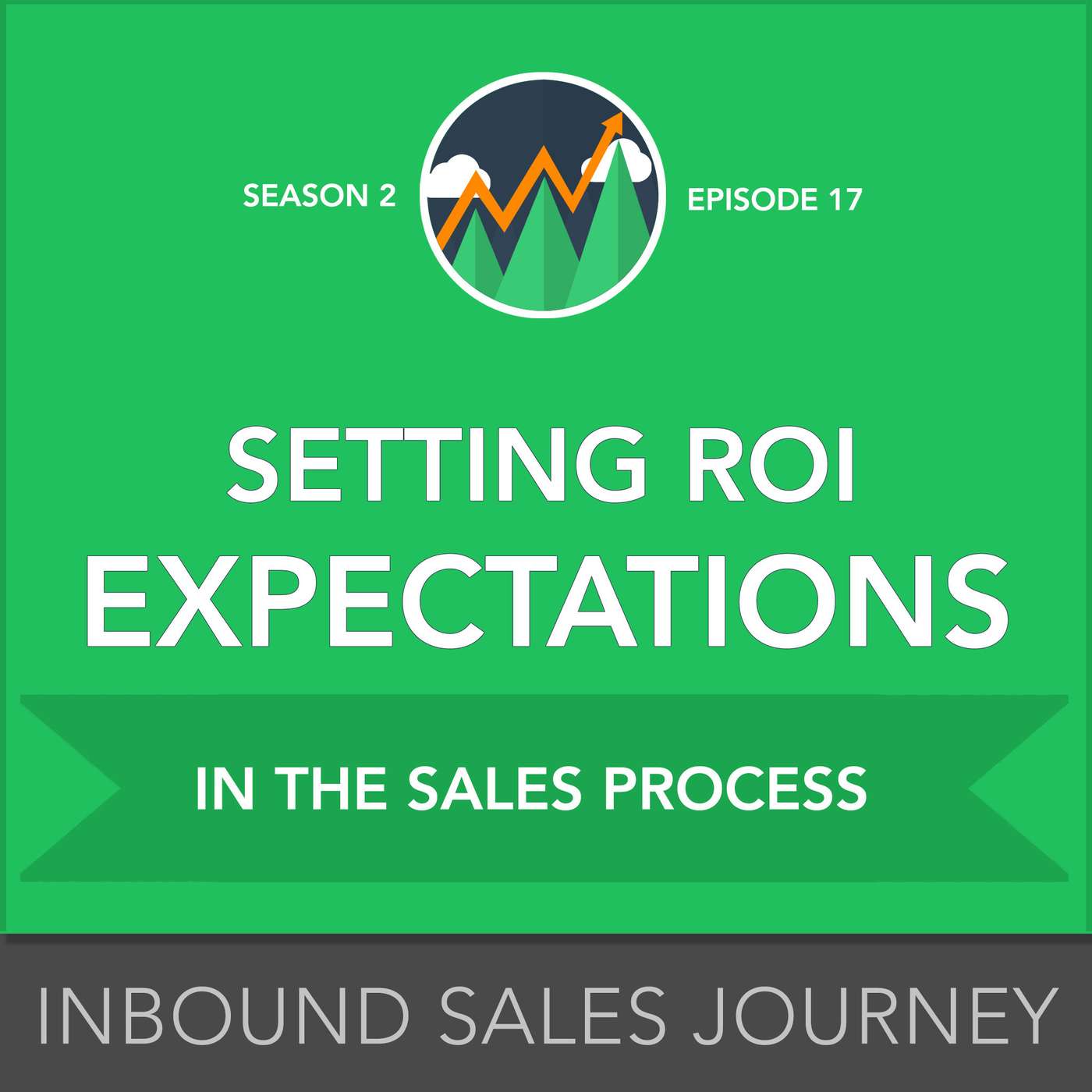 SEASON 2

EPISODE 17

SETTING ROI EXPECTATIONS

IN THE SALES PROCESS

INBOUND SALES JOURNEY